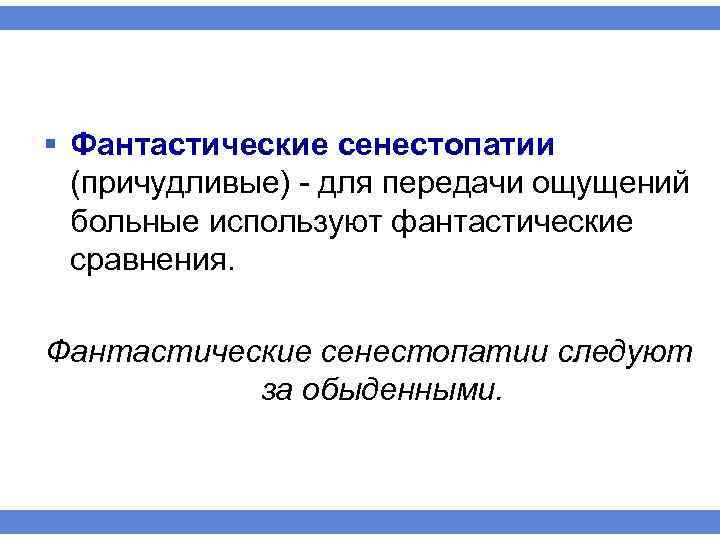 ▪ Фантастические сенестопатии (причудливые) - для передачи ощущений больные используют фантастические сравнения.

Фантастические сенестопатии следуют за обыденными.